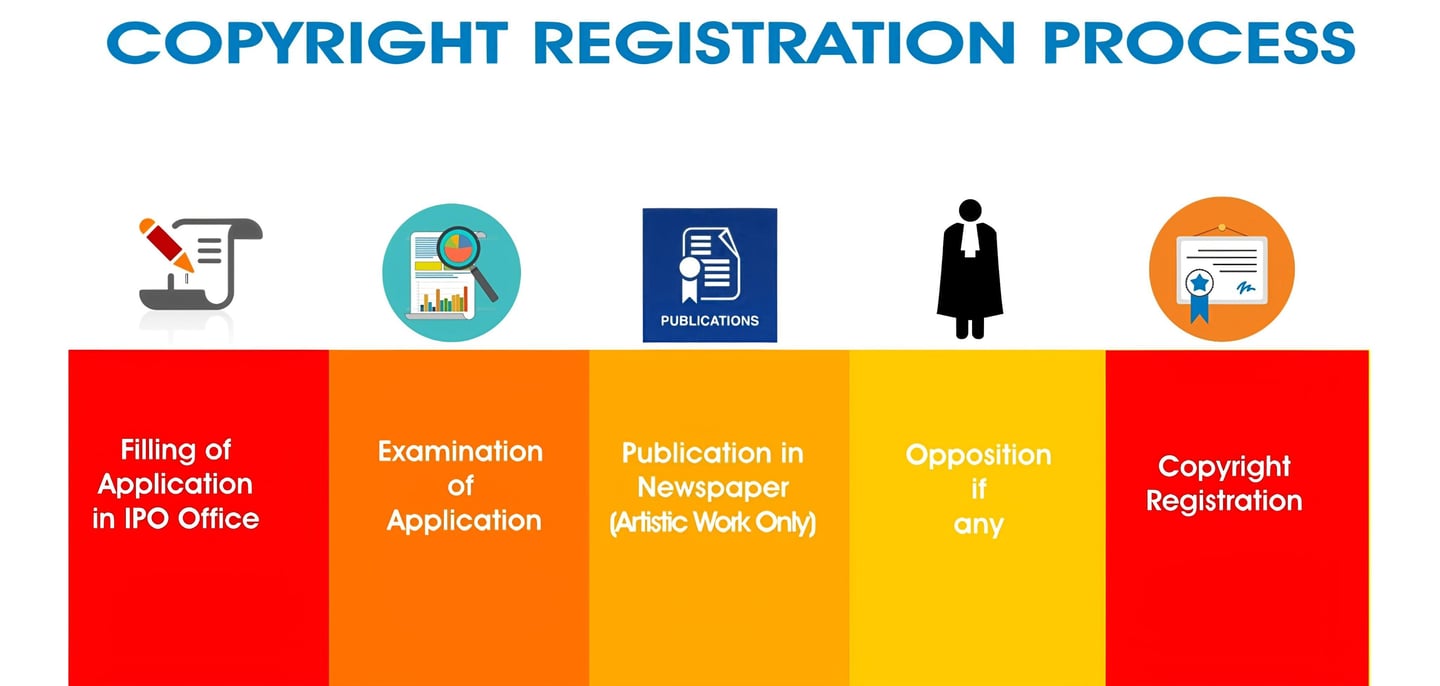 COPYRIGHT REGISTRATION PROCESS

PUBLICATIONS

Filling of Application in IPO Office

Examination of Application

Publication in Newspaper (Artistic Work Only)

Opposition if any

Copyright Registration